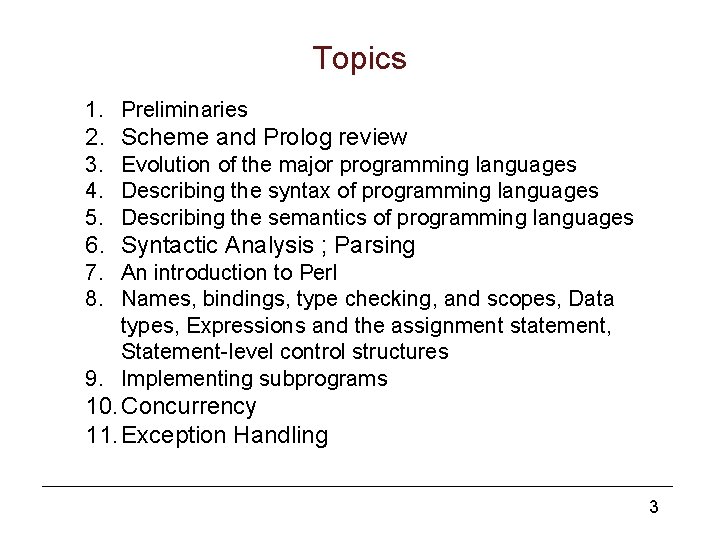 Topics

1. Preliminaries
2. Scheme and Prolog review
3. Evolution of the major programming languages
4. Describing the syntax of programming languages
5. Describing the semantics of programming languages
6. Syntactic Analysis ; Parsing
7. An introduction to Perl
8. Names, bindings, type checking, and scopes, Data types, Expressions and the assignment statement, Statement-level control structures
9. Implementing subprograms
10. Concurrency
11. Exception Handling

3